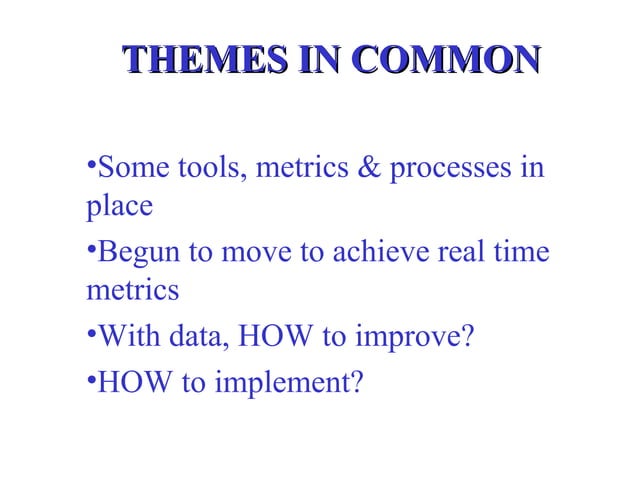 THEMES IN COMMON

•Some tools, metrics & processes in place

•Begun to move to achieve real time metrics

•With data, HOW to improve?

•HOW to implement?